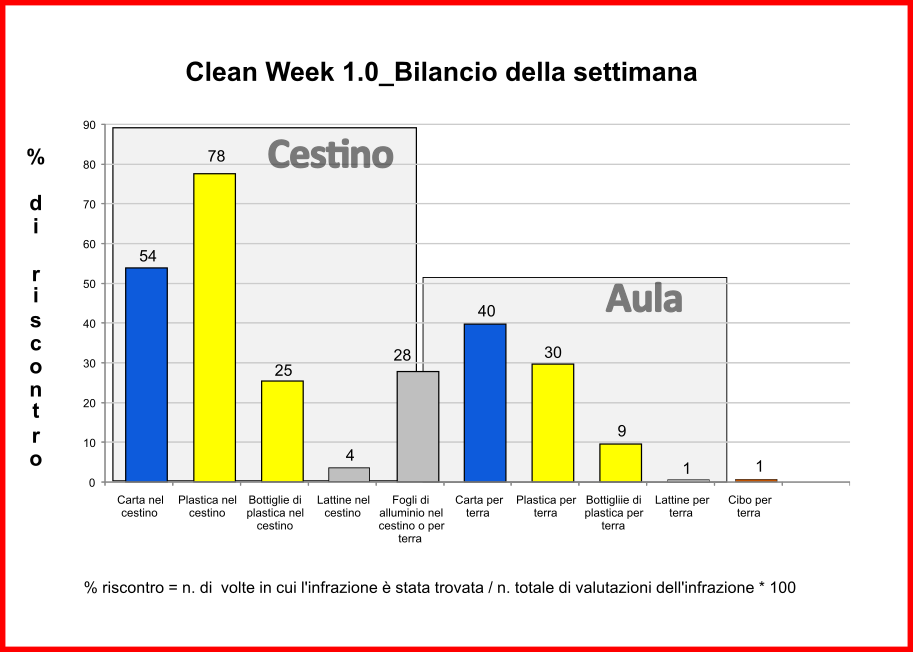 Clean Week 1.0_Bilancio della settimana

% di riscontro

90
80
70
60
50
40
30
20
10
0

Cestino

Aula

54
78
25
4
28
40
30
9
1
1

Carta nel cestino
Plastica nel cestino
Bottiglie di plastica nel cestino
Lattine nel cestino
Fogli di alluminio nel cestino o per terra
Carta per terra
Plastica per terra
Bottigliie di plastica per terra
Lattine per terra
Cibo per terra

% riscontro = n. di volte in cui l'infrazione è stata trovata / n. totale di valutazioni dell'infrazione * 100